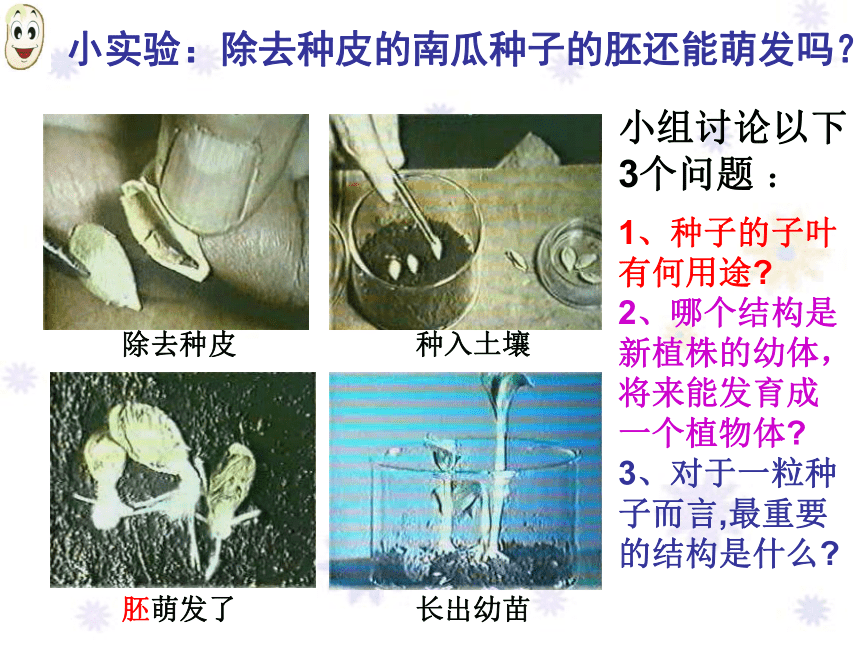 小实验：除去种皮的南瓜种子的胚还能萌发吗？

除去种皮

种入土壤

胚萌发了

长出幼苗

小组讨论以下3个问题：

1、种子的子叶有何用途？

2、哪个结构是新植株的幼体，将来能发育成一个植物体？

3、对于一粒种子而言,最重要的结构是什么？